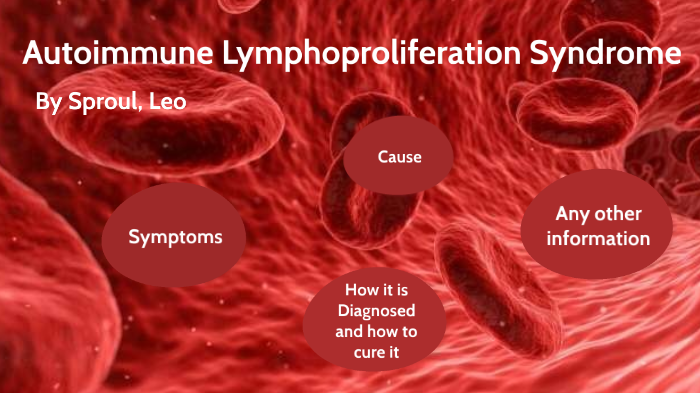 Autoimmune Lymphoproliferation Syndrome

By Sproul, Leo

Cause

Symptoms

Any other information

How it is Diagnosed and how to cure it